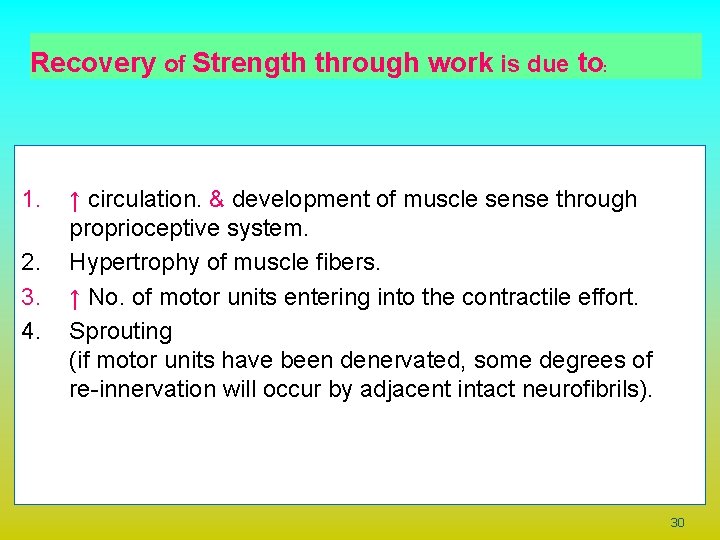 Recovery of Strength through work is due to:

1. ↑ circulation. & development of muscle sense through proprioceptive system.
2. Hypertrophy of muscle fibers.
3. ↑ No. of motor units entering into the contractile effort.
4. Sprouting
(if motor units have been denervated, some degrees of re-innervation will occur by adjacent intact neurofibrils).

30